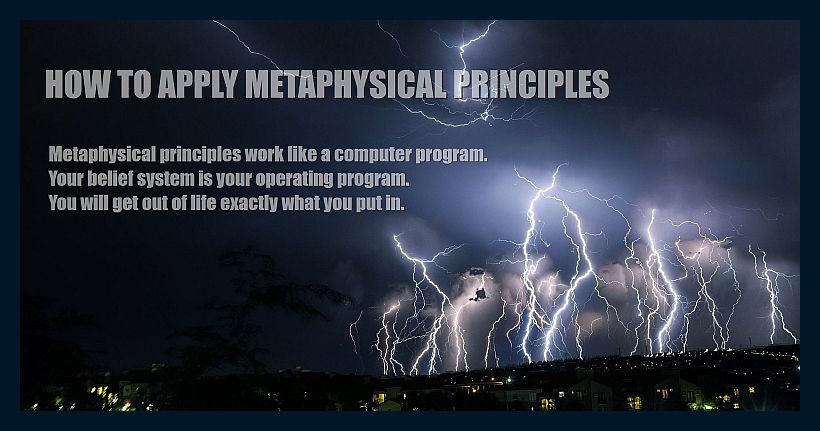 HOW TO APPLY METAPHYSICAL PRINCIPLES

Metaphysical principles work like a computer program.
Your belief system is your operating program.
You will get out of life exactly what you put in.